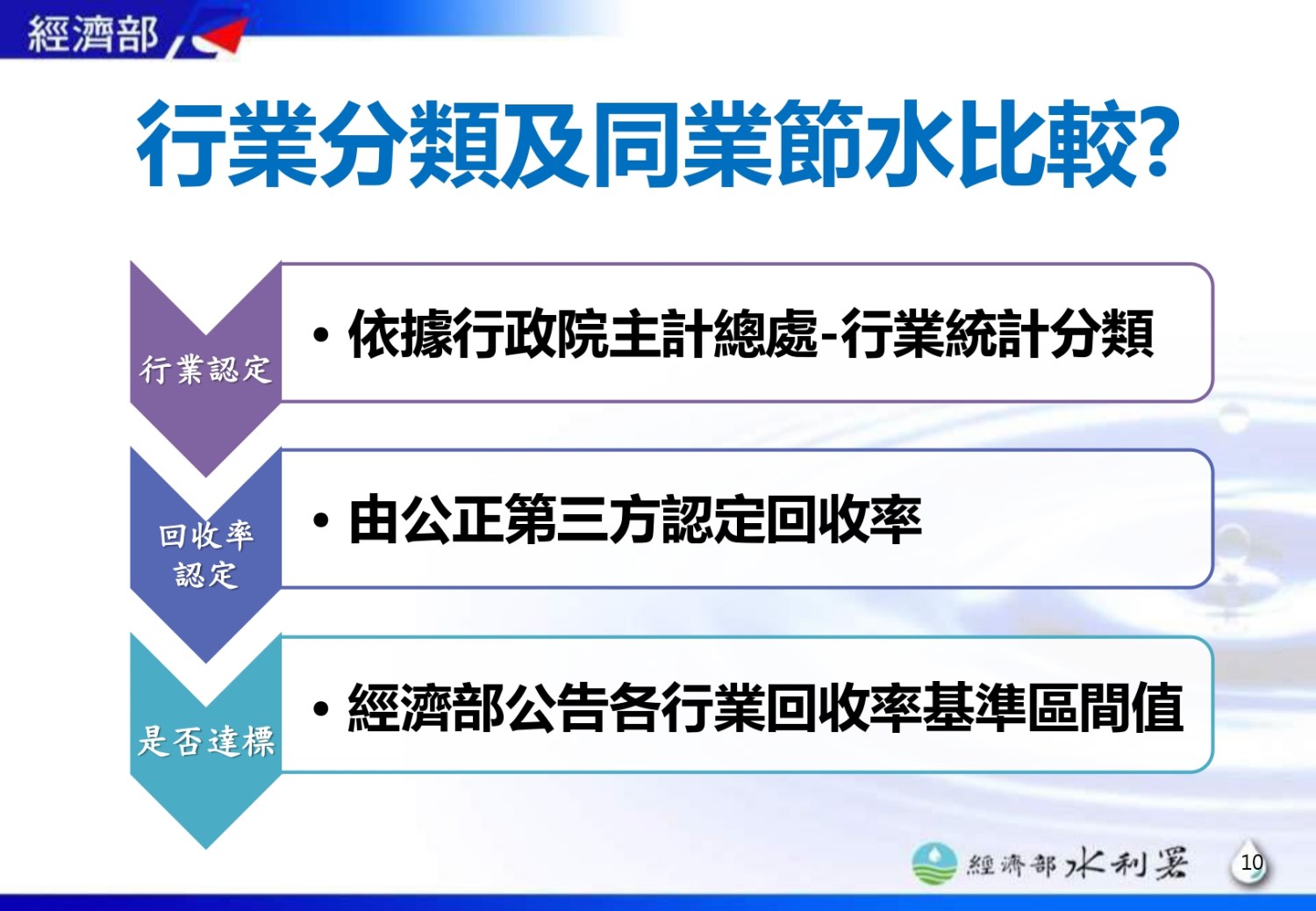 經濟部

行業分類及同業節水比較?

行業認定

• 依據行政院主計總處-行業統計分類

回收率認定

• 由公正第三方認定回收率

是否達標

• 經濟部公告各行業回收率基準區間值

經濟部水利署

10